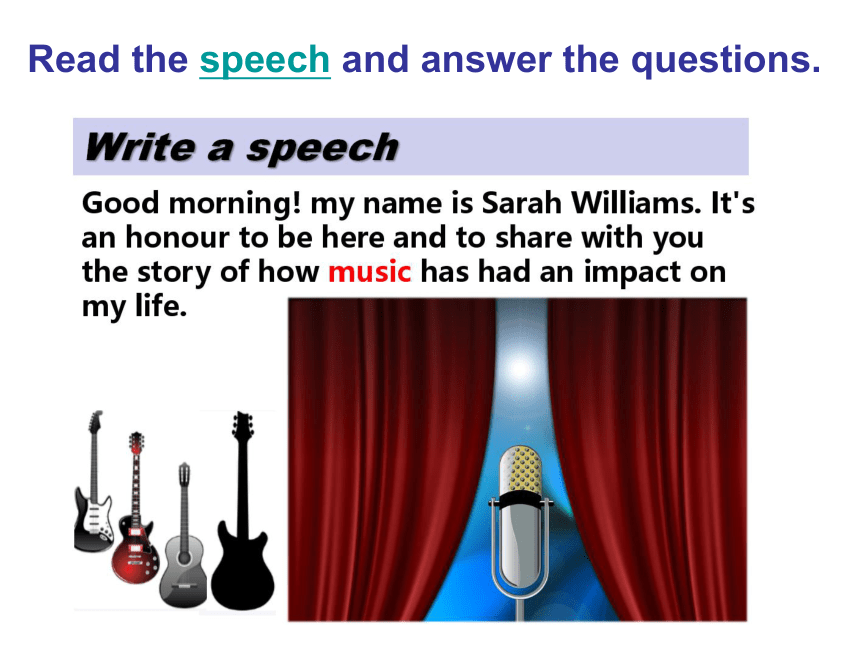 Read the speech and answer the questions.

Write a speech

Good morning! my name is Sarah Williams. It's an honour to be here and to share with you the story of how music has had an impact on my life.